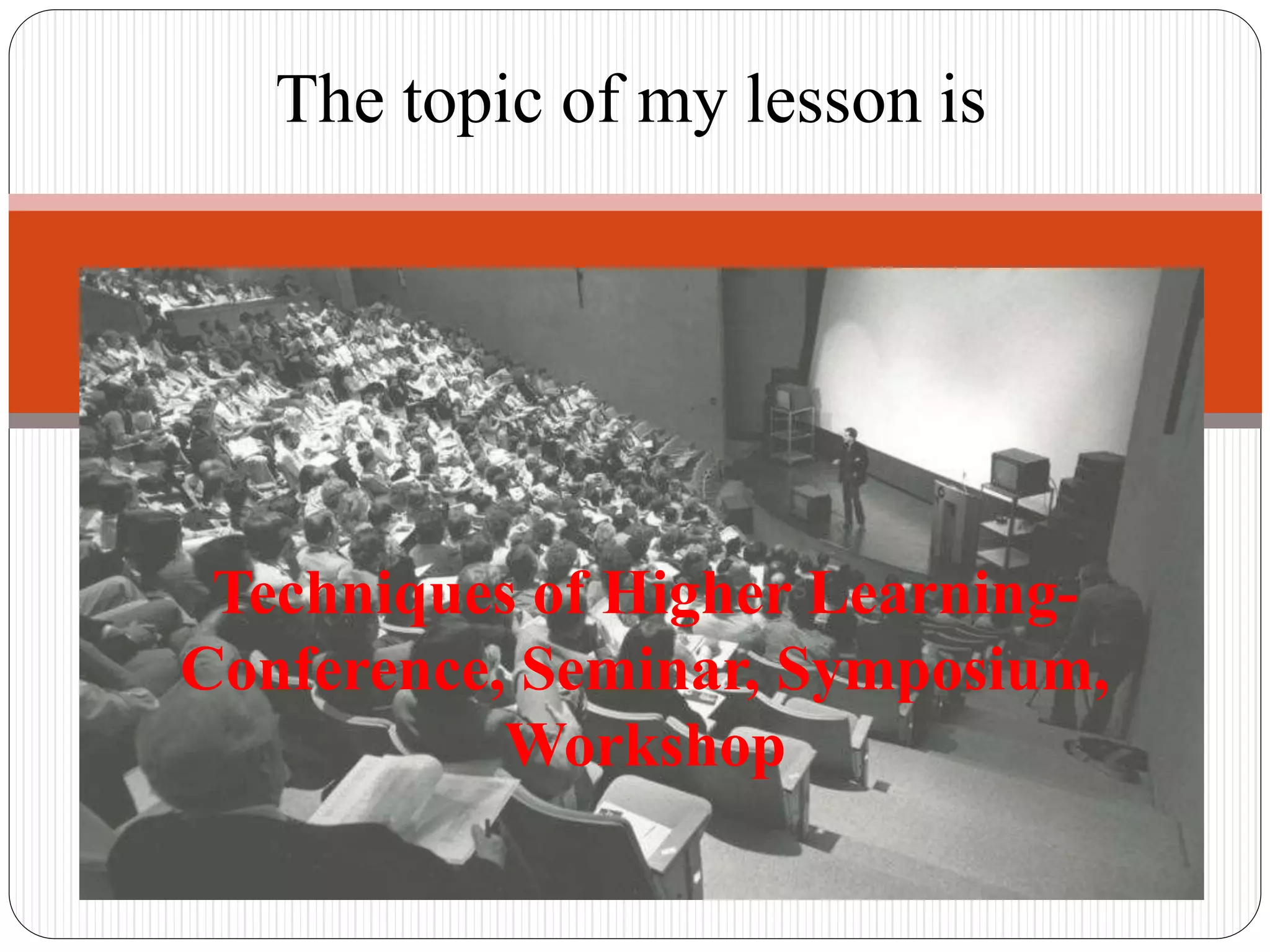 The topic of my lesson is

Techniques of Higher Learning-Conference, Seminar, Symposium, Workshop